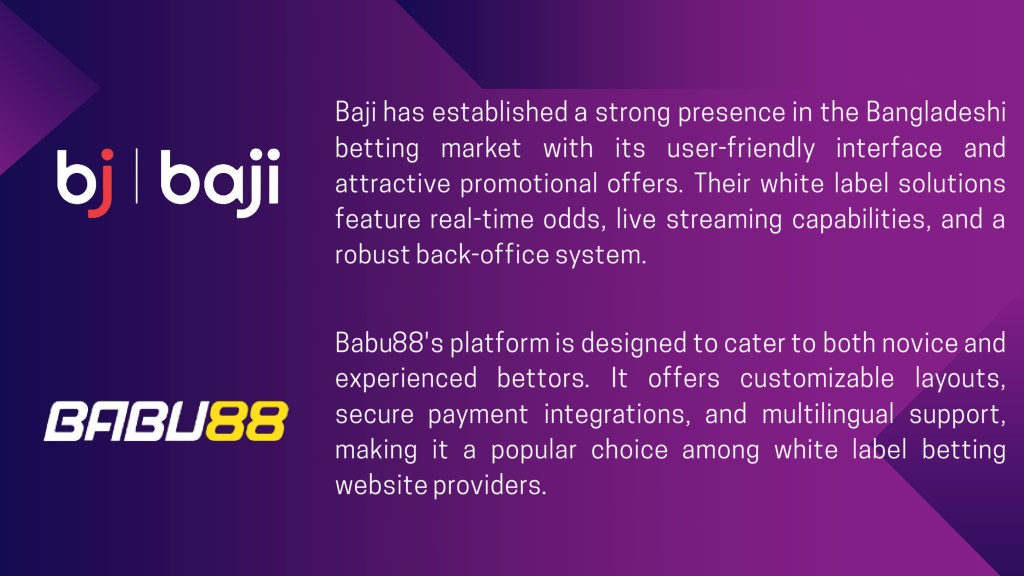 bj | baji

Baji has established a strong presence in the Bangladeshi betting market with its user-friendly interface and attractive promotional offers. Their white label solutions feature real-time odds, live streaming capabilities, and a robust back-office system.

BABU88

Babu88's platform is designed to cater to both novice and experienced bettors. It offers customizable layouts, secure payment integrations, and multilingual support, making it a popular choice among white label betting website providers.